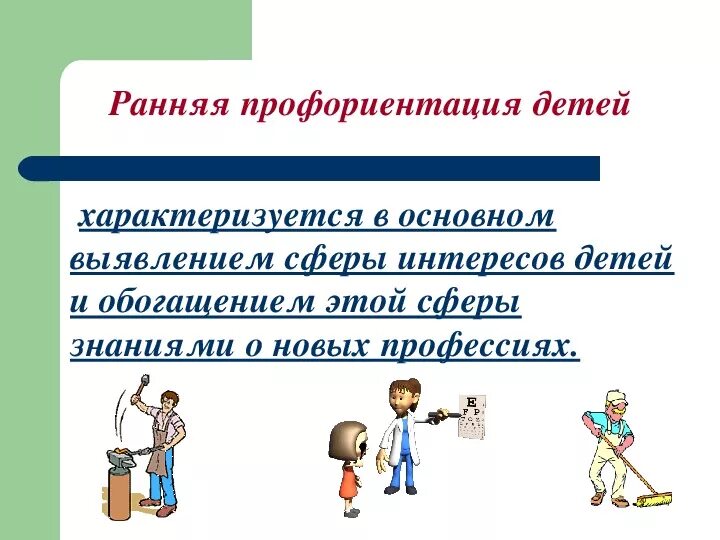 Ранняя профориентация детей

характеризуется в основном выявлением сферы интересов детей и обогащением этой сферы знаниями о новых профессиях.

E
F P